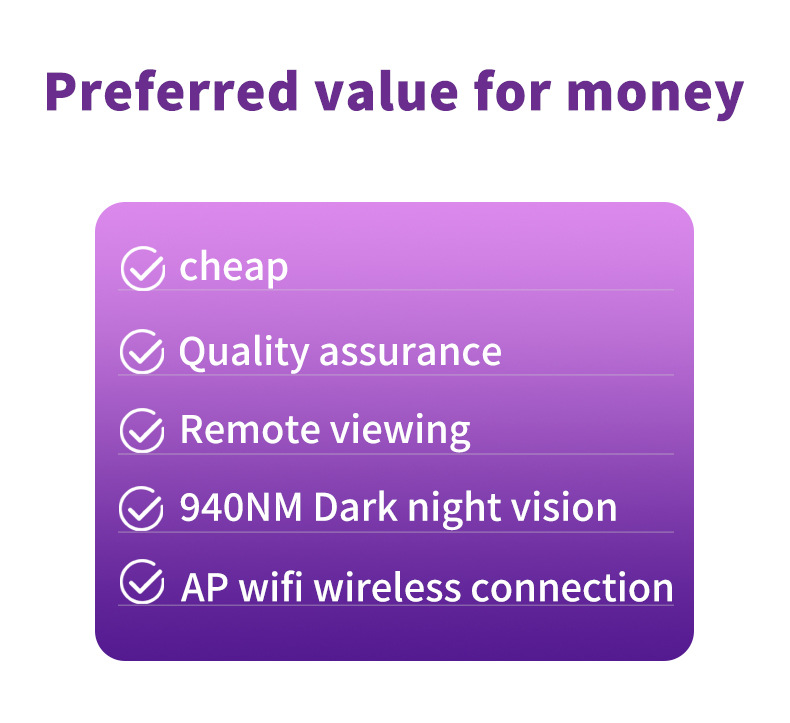 Preferred value for money

cheap

Quality assurance

Remote viewing

940NM Dark night vision

AP wifi wireless connection